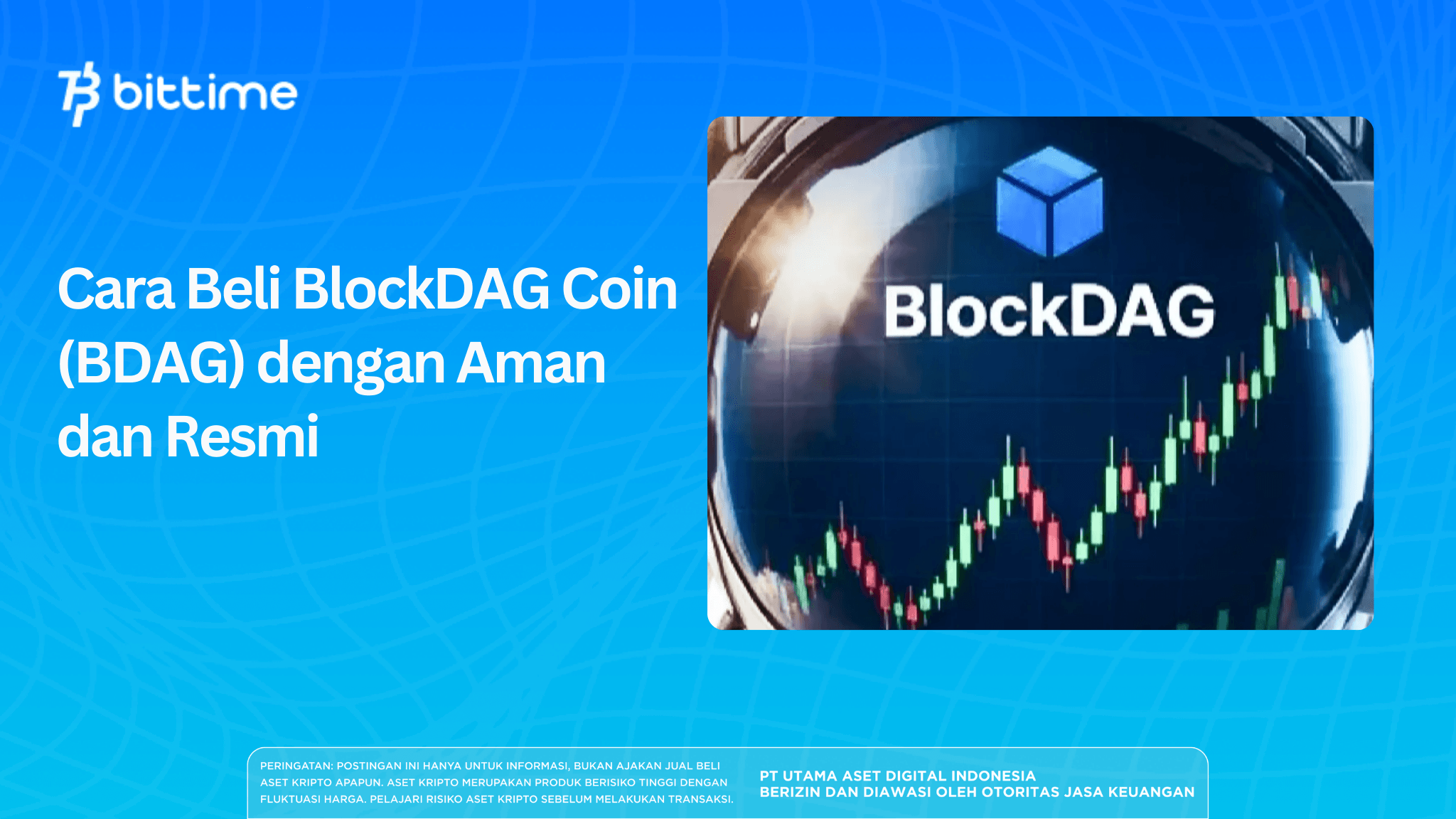 bittime

Cara Beli BlockDAG Coin (BDAG) dengan Aman dan Resmi

BlockDAG

PERINGATAN: POSTINGAN INI HANYA UNTUK INFORMASI, BUKAN AJAKAN JUAL BELI ASET KRIPTO APAPUN. ASET KRIPTO MERUPAKAN PRODUK BERISIKO TINGGI DENGAN FLUKTUASI HARGA. PELAJARI RISIKO ASET KRIPTO SEBELUM MELAKUKAN TRANSAKSI.

PT UTAMA ASET DIGITAL INDONESIA
BERIZIN DAN DIAWASI OLEH OTORITAS JASA KEUANGAN